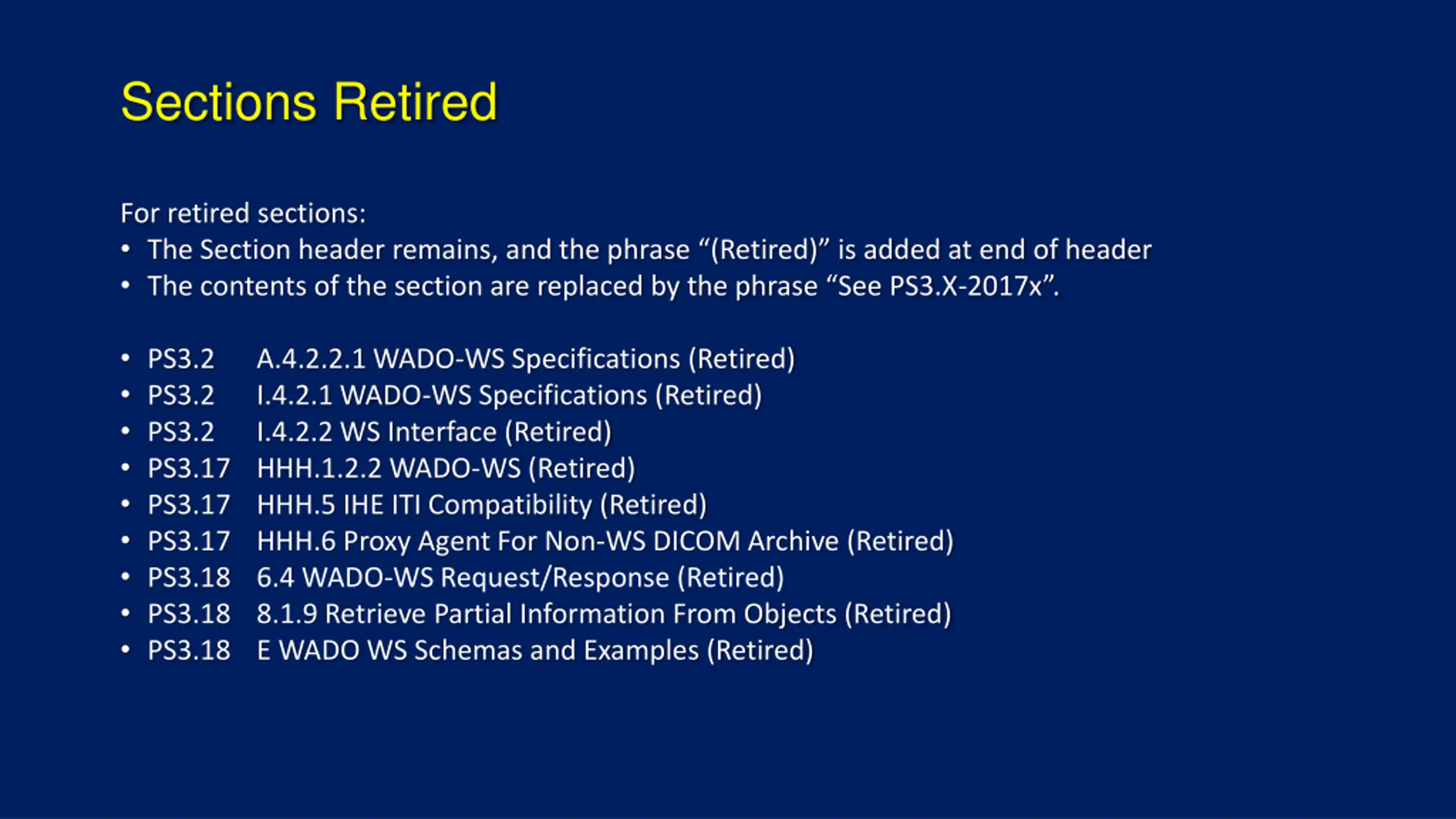 Sections Retired

For retired sections:
• The Section header remains, and the phrase “(Retired)” is added at end of header
• The contents of the section are replaced by the phrase “See PS3.X-2017x”.

• PS3.2 A.4.2.2.1 WADO-WS Specifications (Retired)
• PS3.2 I.4.2.1 WADO-WS Specifications (Retired)
• PS3.2 I.4.2.2 WS Interface (Retired)
• PS3.17 HHH.1.2.2 WADO-WS (Retired)
• PS3.17 HHH.5 IHE ITI Compatibility (Retired)
• PS3.17 HHH.6 Proxy Agent For Non-WS DICOM Archive (Retired)
• PS3.18 6.4 WADO-WS Request/Response (Retired)
• PS3.18 8.1.9 Retrieve Partial Information From Objects (Retired)
• PS3.18 E WADO WS Schemas and Examples (Retired)